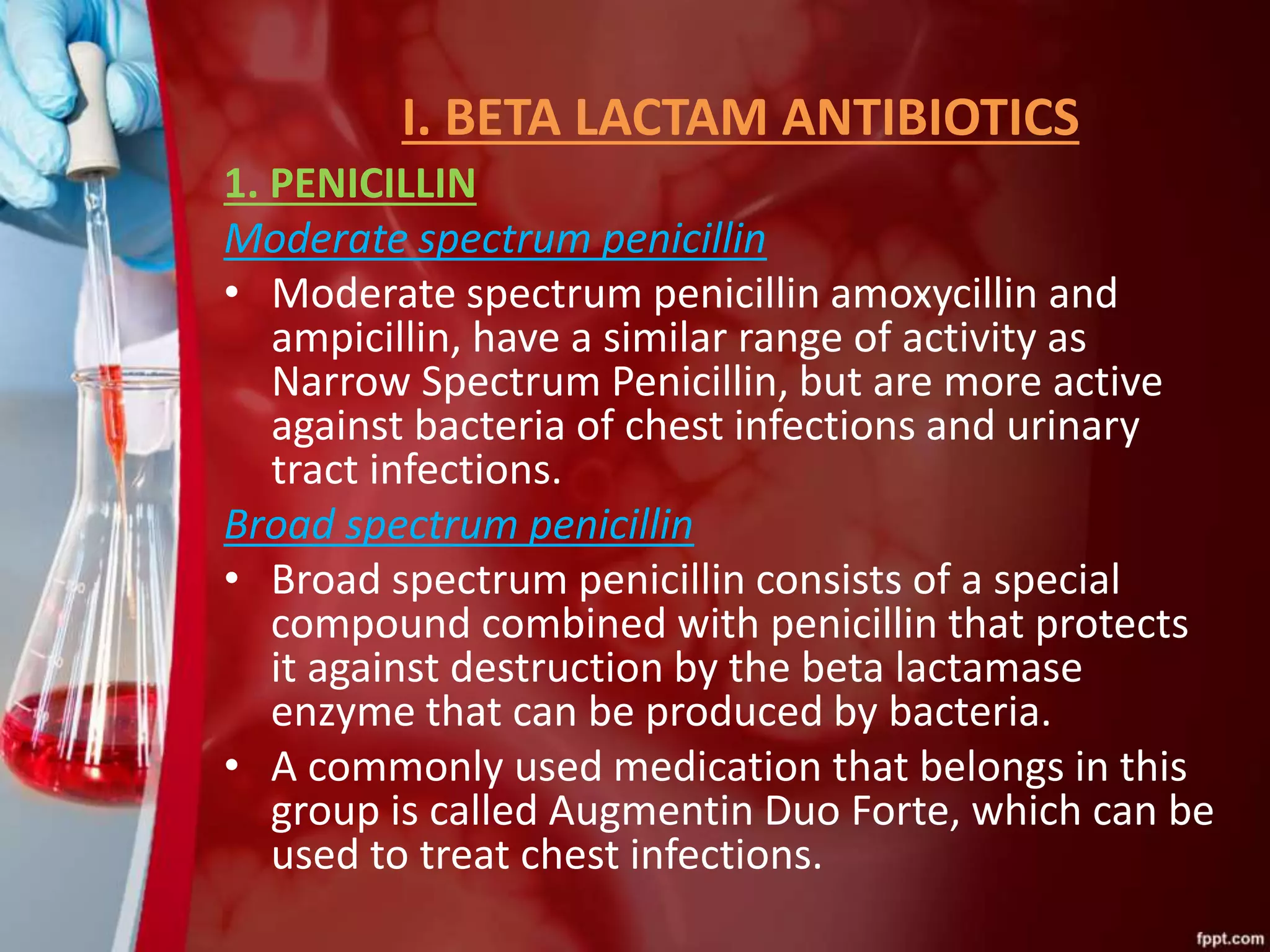 I. BETA LACTAM ANTIBIOTICS

1. PENICILLIN

Moderate spectrum penicillin

• Moderate spectrum penicillin amoxycillin and ampicillin, have a similar range of activity as Narrow Spectrum Penicillin, but are more active against bacteria of chest infections and urinary tract infections.

Broad spectrum penicillin

• Broad spectrum penicillin consists of a special compound combined with penicillin that protects it against destruction by the beta lactamase enzyme that can be produced by bacteria.

• A commonly used medication that belongs in this group is called Augmentin Duo Forte, which can be used to treat chest infections.

fppt.com